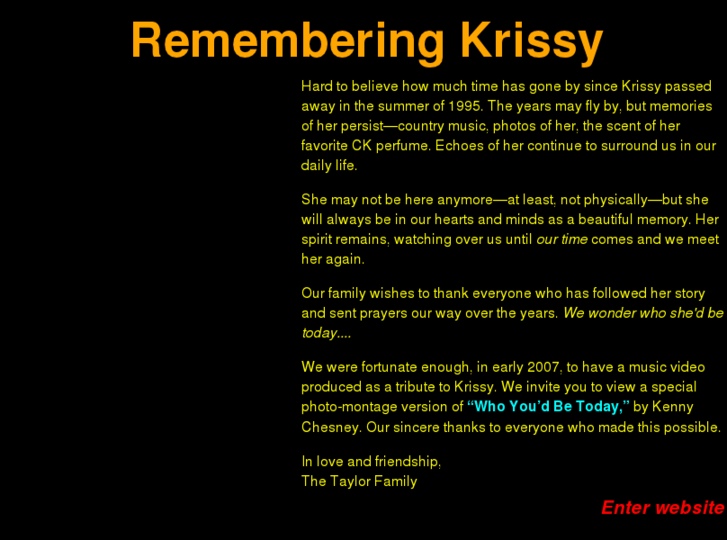 Remembering Krissy

Hard to believe how much time has gone by since Krissy passed away in the summer of 1995. The years may fly by, but memories of her persist—country music, photos of her, the scent of her favorite CK perfume. Echoes of her continue to surround us in our daily life.

She may not be here anymore—at least, not physically—but she will always be in our hearts and minds as a beautiful memory. Her spirit remains, watching over us until our time comes and we meet her again.

Our family wishes to thank everyone who has followed her story and sent prayers our way over the years. We wonder who she'd be today....

We were fortunate enough, in early 2007, to have a music video produced as a tribute to Krissy. We invite you to view a special photo-montage version of "Who You'd Be Today," by Kenny Chesney. Our sincere thanks to everyone who made this possible.

In love and friendship,
The Taylor Family

Enter website